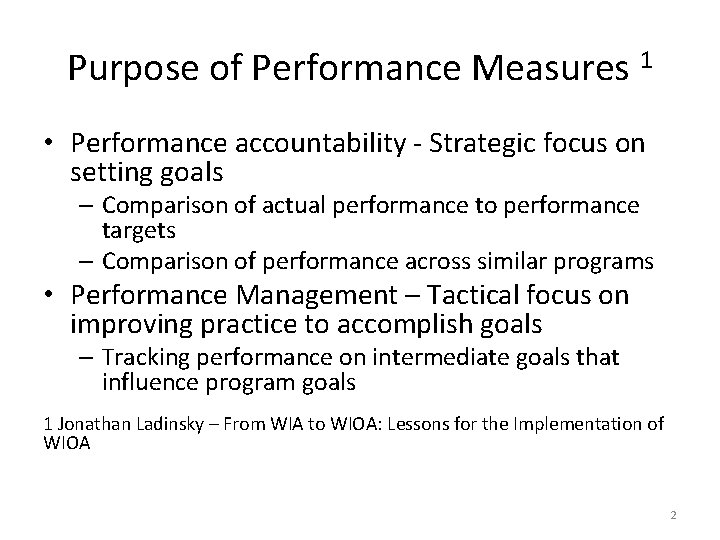 Purpose of Performance Measures $^1$

• Performance accountability - Strategic focus on setting goals
– Comparison of actual performance to performance targets
– Comparison of performance across similar programs
• Performance Management – Tactical focus on improving practice to accomplish goals
– Tracking performance on intermediate goals that influence program goals

1 Jonathan Ladinsky – From WIA to WIOA: Lessons for the Implementation of WIOA

2